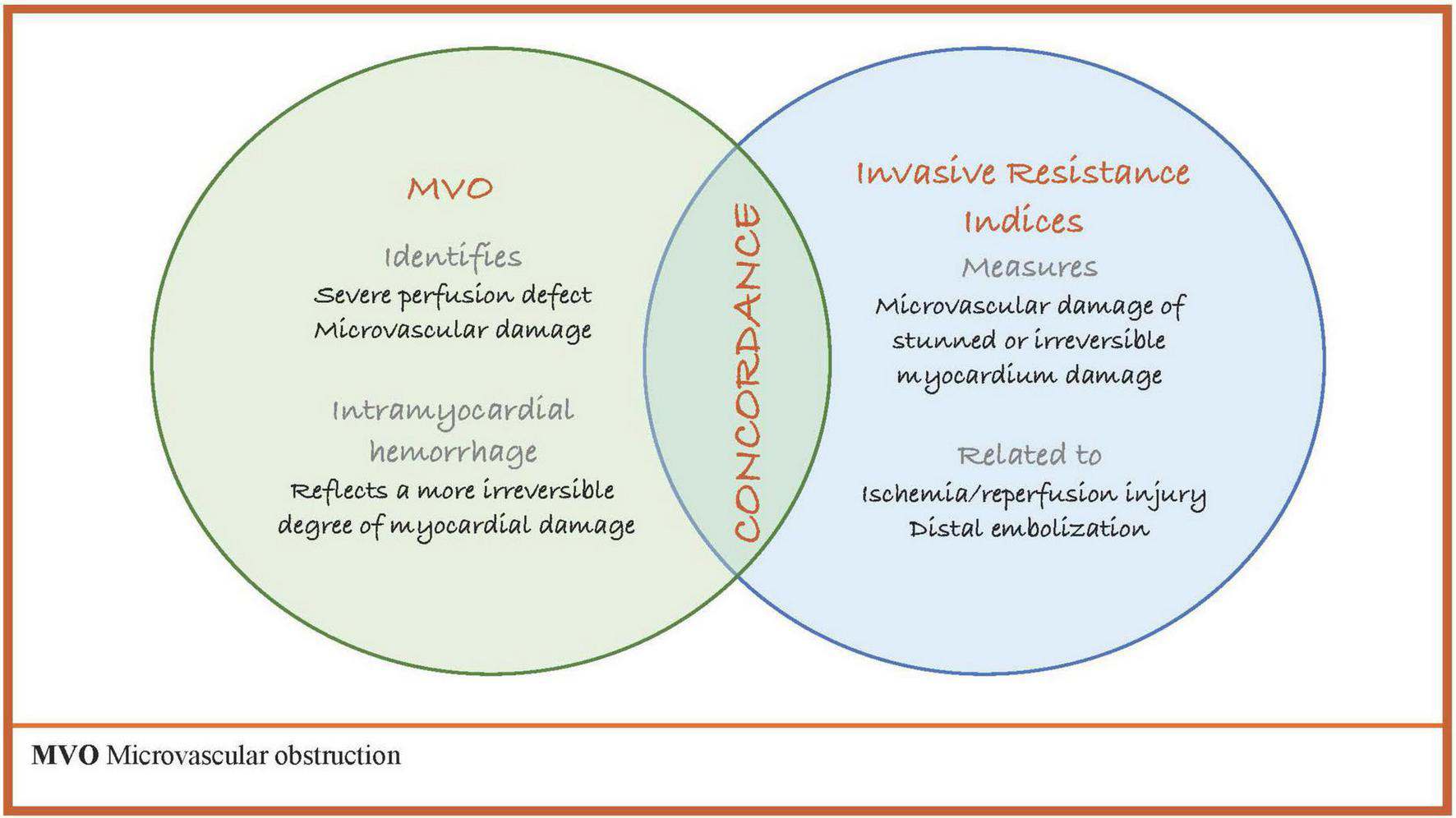 MVO

Identifies
Severe perfusion defect
Microvascular damage

Intramyocardial hemorrhage
Reflects a more irreversible degree of myocardial damage

CONCORDANCE

Invasive Resistance Indices

Measures
Microvascular damage of stunned or irreversible myocardium damage

Related to
Ischemia/reperfusion injury
Distal embolization

**MVO** Microvascular obstruction